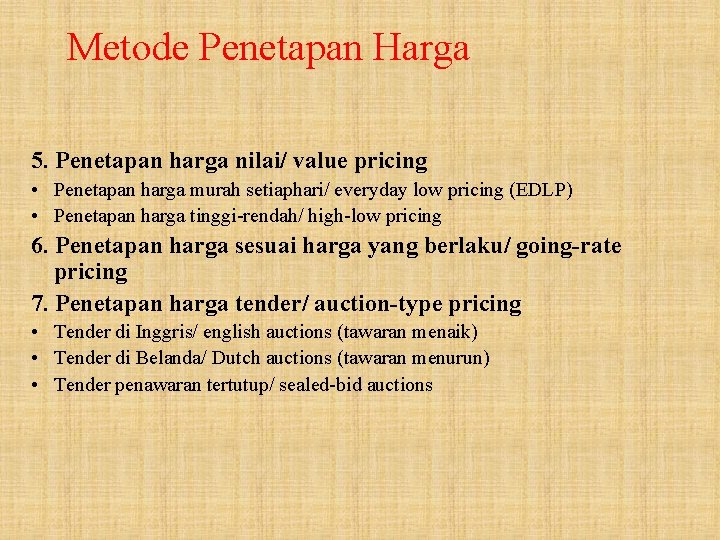 Metode Penetapan Harga

5. Penetapan harga nilai/ value pricing
• Penetapan harga murah setiaphari/ everyday low pricing (EDLP)
• Penetapan harga tinggi-rendah/ high-low pricing

6. Penetapan harga sesuai harga yang berlaku/ going-rate pricing

7. Penetapan harga tender/ auction-type pricing
• Tender di Inggris/ english auctions (tawaran menaik)
• Tender di Belanda/ Dutch auctions (tawaran menurun)
• Tender penawaran tertutup/ sealed-bid auctions